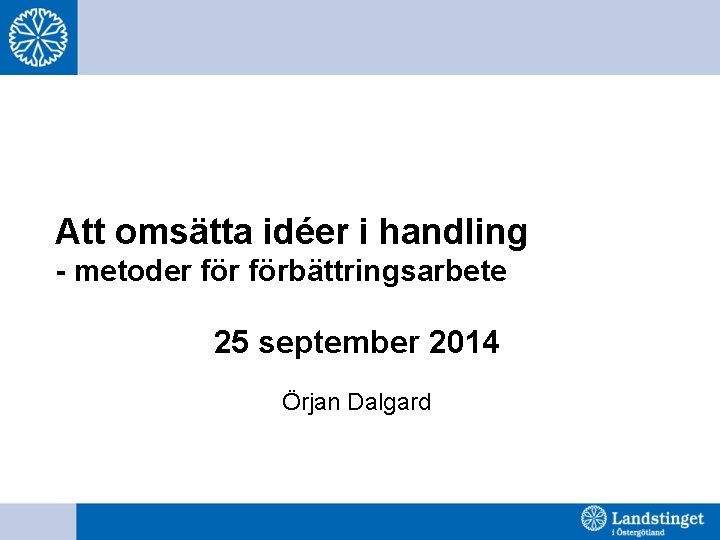 Att omsätta idéer i handling
- metoder för förbättringsarbete

25 september 2014

Örjan Dalgard

Landstinget
i Östergötland